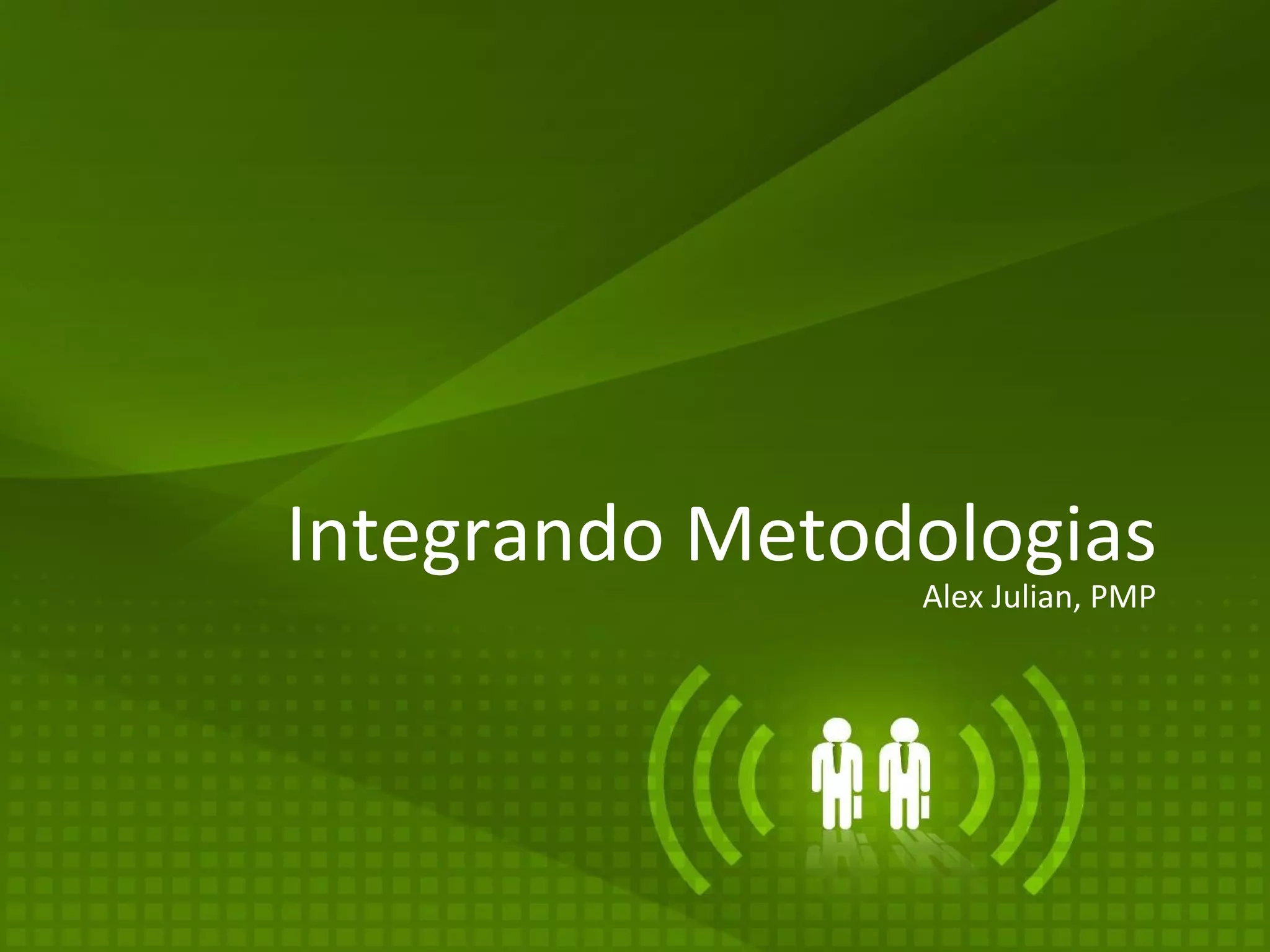 Integrando Metodologias
Alex Julian, PMP